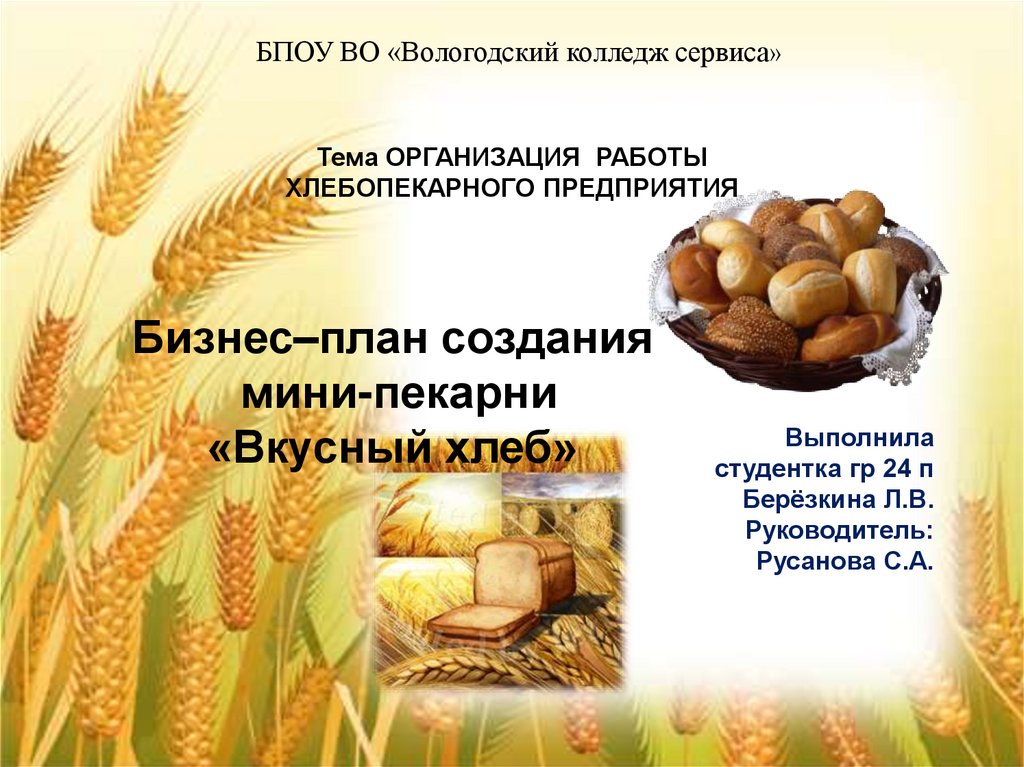 БПОУ ВО «Вологодский колледж сервиса»

Тема ОРГАНИЗАЦИЯ РАБОТЫ ХЛЕБОПЕКАРНОГО ПРЕДПРИЯТИЯ

Бизнес–план создания мини-пекарни «Вкусный хлеб»

Выполнила студентка гр 24 п Берёзкина Л.В. Руководитель: Русанова С.А.